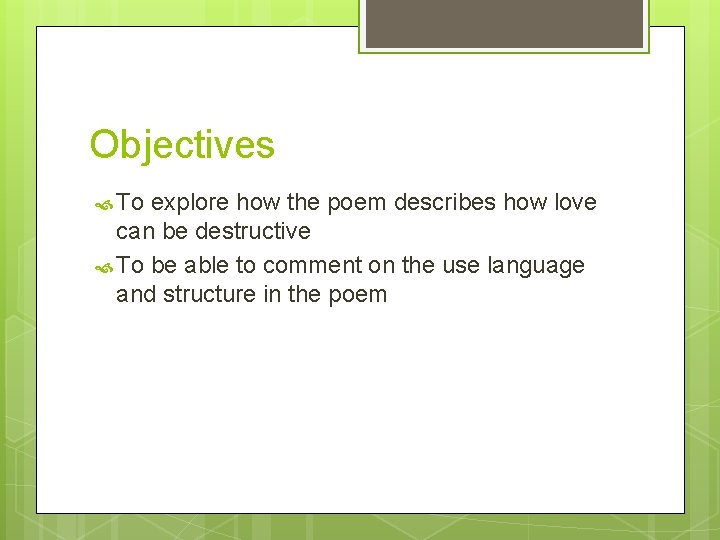 Objectives

To explore how the poem describes how love can be destructive

To be able to comment on the use language and structure in the poem